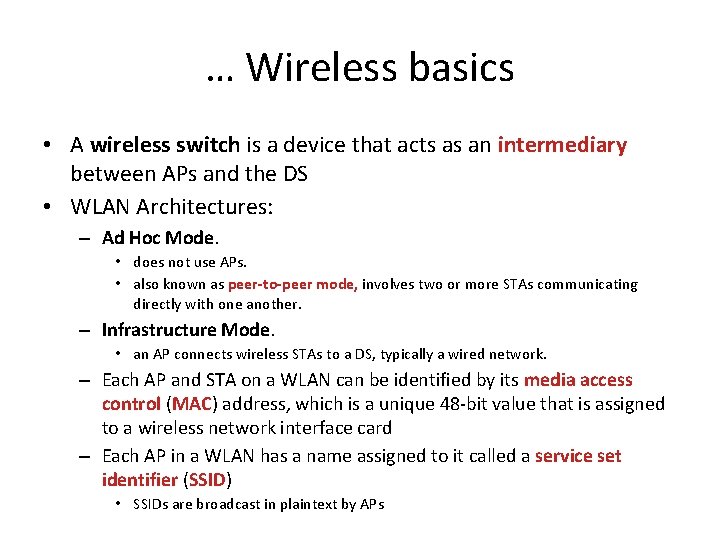 … Wireless basics

• A wireless switch is a device that acts as an intermediary between APs and the DS
• WLAN Architectures:
– Ad Hoc Mode.
• does not use APs.
• also known as peer-to-peer mode, involves two or more STAs communicating directly with one another.
– Infrastructure Mode.
• an AP connects wireless STAs to a DS, typically a wired network.
– Each AP and STA on a WLAN can be identified by its media access control (MAC) address, which is a unique 48-bit value that is assigned to a wireless network interface card
– Each AP in a WLAN has a name assigned to it called a service set identifier (SSID)
• SSIDs are broadcast in plaintext by APs